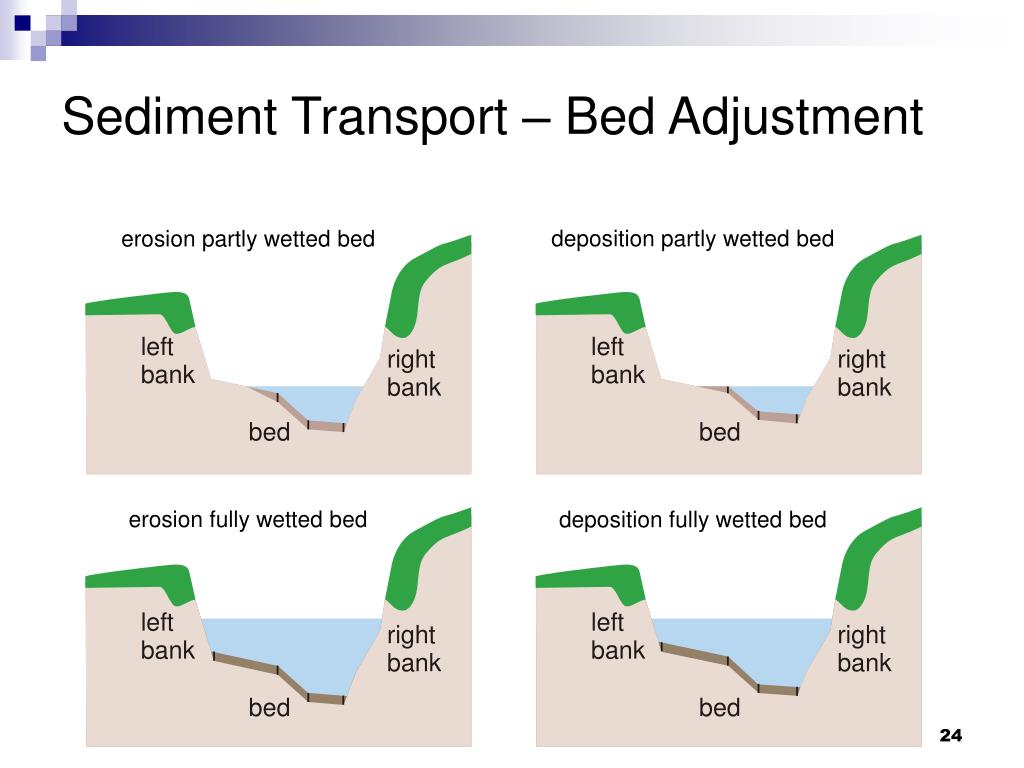 Sediment Transport – Bed Adjustment

erosion partly wetted bed

left bank

right bank

bed

deposition partly wetted bed

left bank

right bank

bed

erosion fully wetted bed

left bank

right bank

bed

deposition fully wetted bed

left bank

right bank

bed

24